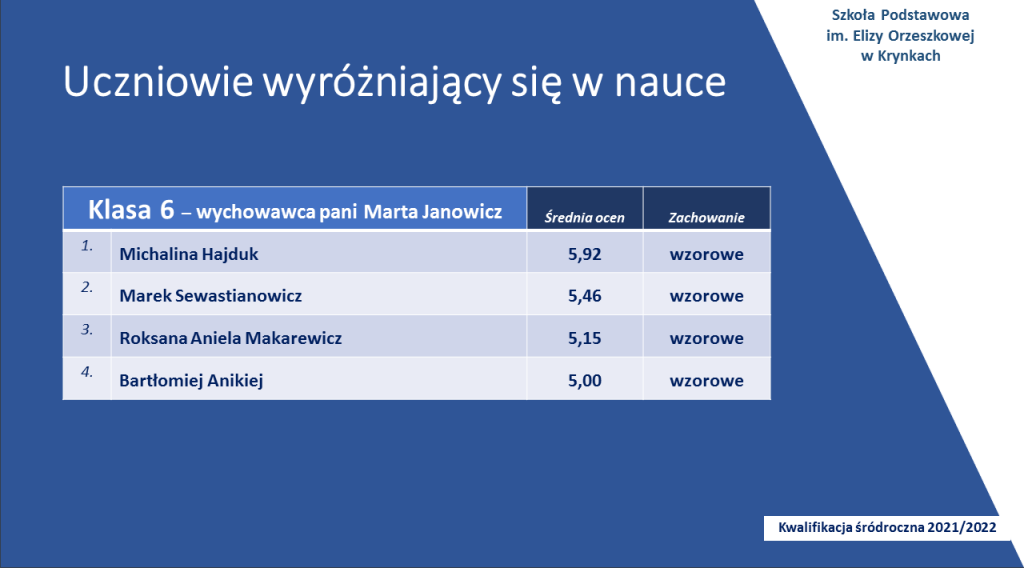 Szkoła Podstawowa
im. Elizy Orzeszkowej
w Krynkach

Uczniowie wyróżniający się w nauce

| Klasa 6 – wychowawca pani Marta Janowicz | | Średnia ocen | Zachowanie |
|---|---|---|---|
| 1. | Michalina Hajduk | 5,92 | wzorowe |
| 2. | Marek Sewastianowicz | 5,46 | wzorowe |
| 3. | Roksana Aniela Makarewicz | 5,15 | wzorowe |
| 4. | Bartłomiej Anikiej | 5,00 | wzorowe |

Kwalifikacja śródroczna 2021/2022